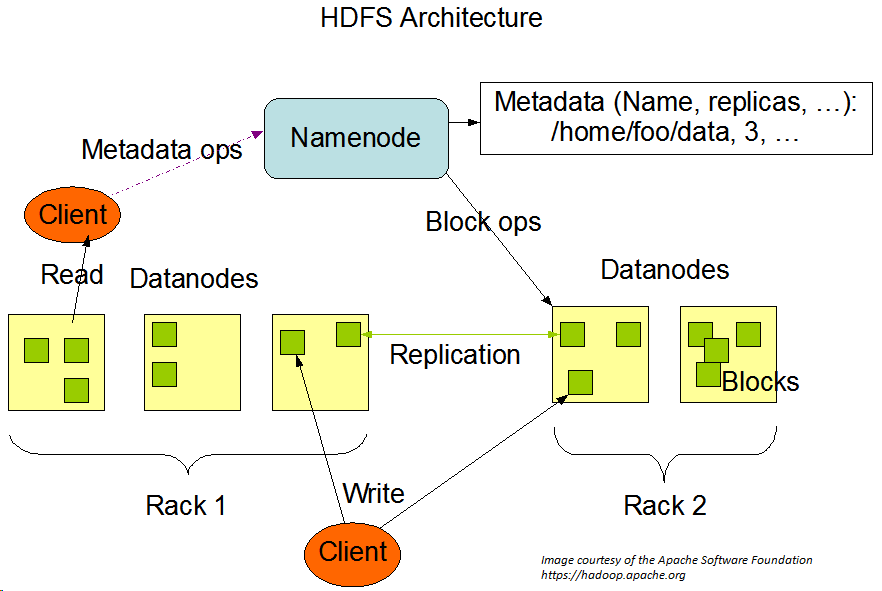 HDFS Architecture

Metadata ops

Namenode

Metadata (Name, replicas, …):
/home/foo/data, 3, …

Client

Block ops

Read

Datanodes

Datanodes

Replication

Blocks

Rack 1

Write

Rack 2

Client

Image courtesy of the Apache Software Foundation
https://hadoop.apache.org